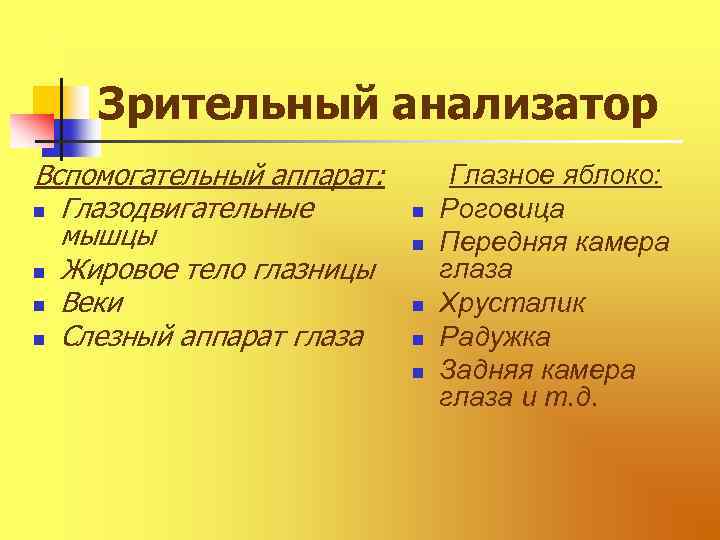 Зрительный анализатор

Вспомогательный аппарат:
- Глазодвигательные мышцы
- Жировое тело глазницы
- Веки
- Слезный аппарат глаза

Глазное яблоко:
- Роговица
- Передняя камера глаза
- Хрусталик
- Радужка
- Задняя камера глаза и т.д.